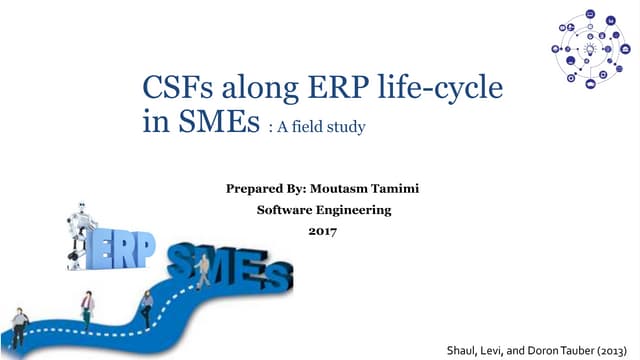 CSFs along ERP life-cycle in SMEs : A field study

Prepared By: Moutasm Tamimi
Software Engineering
2017

ERP
SMEs

Shaul, Levi, and Doron Tauber (2013)